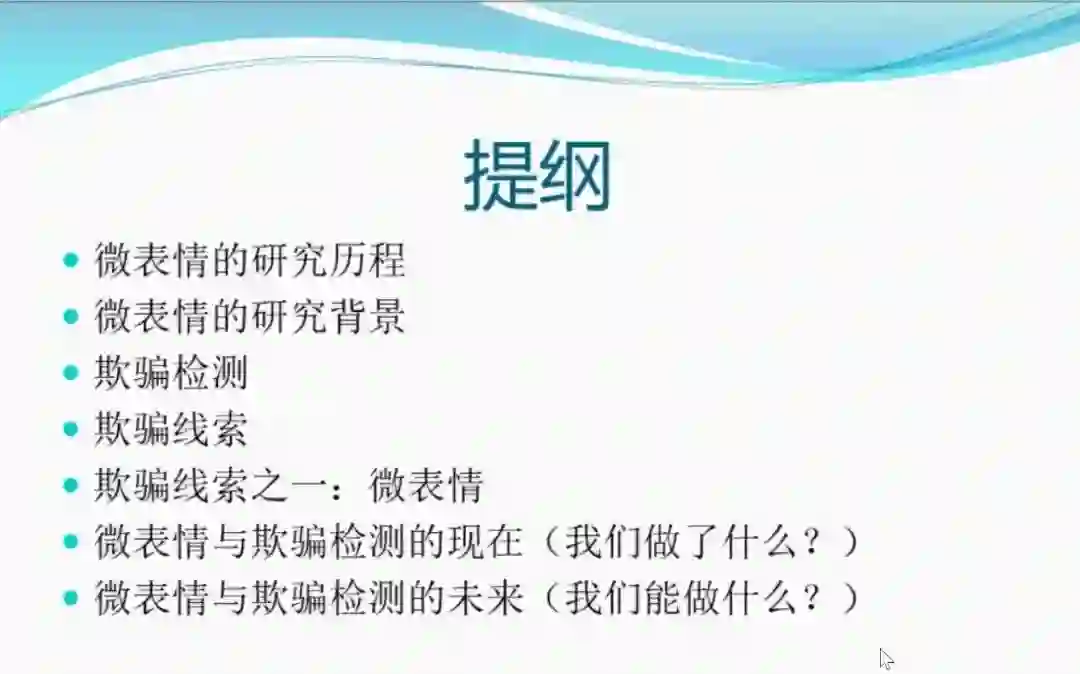 提纲

- 微表情的研究历程
- 微表情的研究背景
- 欺骗检测
- 欺骗线索
- 欺骗线索之一：微表情
- 微表情与欺骗检测的现在（我们做了什么？）
- 微表情与欺骗检测的未来（我们能做什么？）